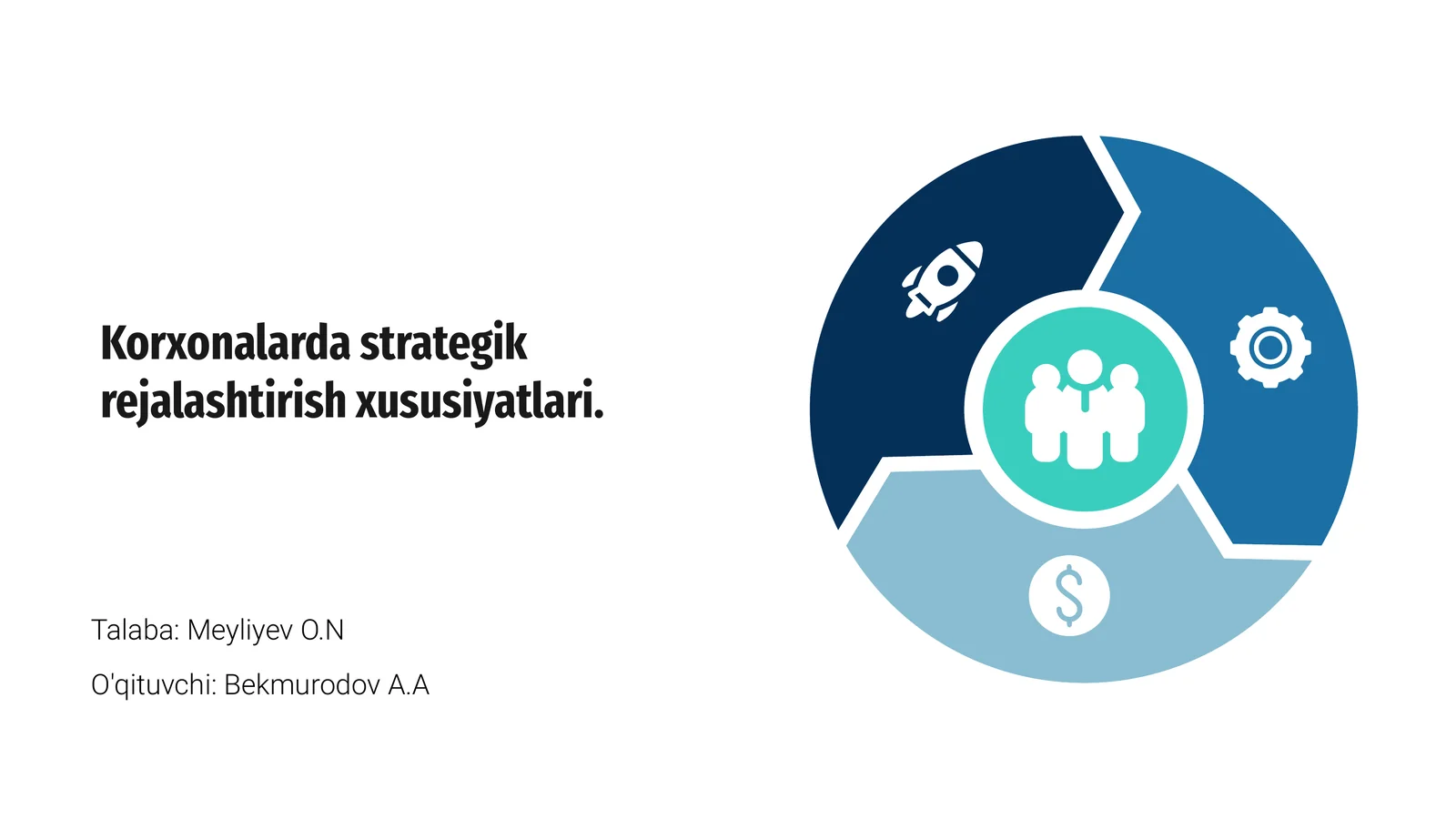 Korxonalarda strategik rejalashtirish xususiyatlari.

Talaba: Meyliyev O.N

O'qituvchi: Bekmurodov A.A